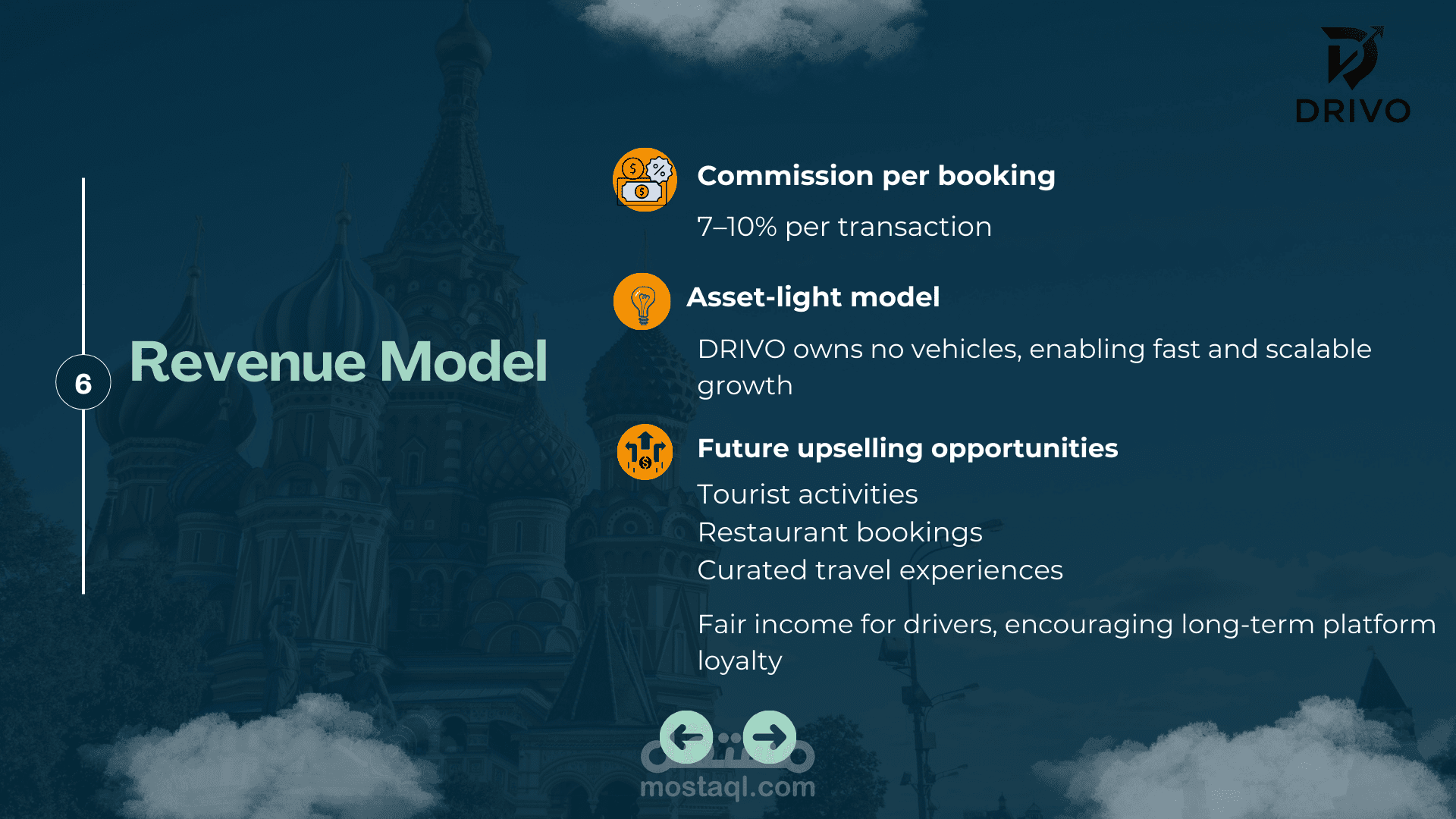 DRIVO

6

Revenue Model

Commission per booking

7–10% per transaction

Asset-light model

DRIVO owns no vehicles, enabling fast and scalable growth

Future upselling opportunities

Tourist activities
Restaurant bookings
Curated travel experiences

Fair income for drivers, encouraging long-term platform loyalty

مستقل
mostaql.com